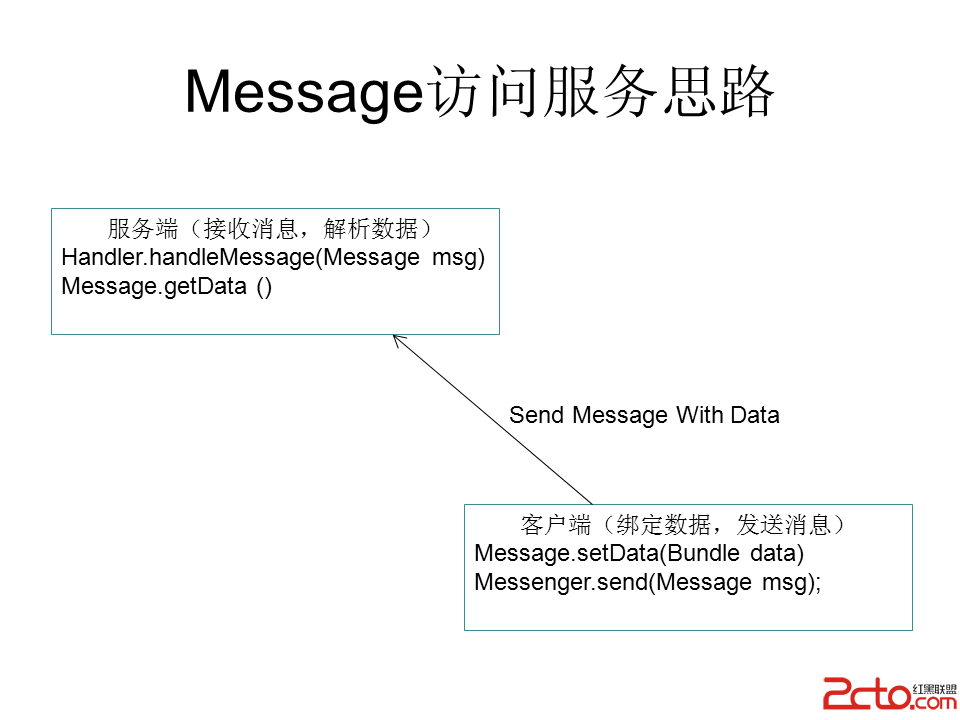 Message访问服务思路

服务端（接收消息，解析数据）
Handler.handleMessage(Message msg)
Message.getData ()

Send Message With Data

客户端（绑定数据，发送消息）
Message.setData(Bundle data)
Messenger.send(Message msg);

2cto.com 红黑联盟